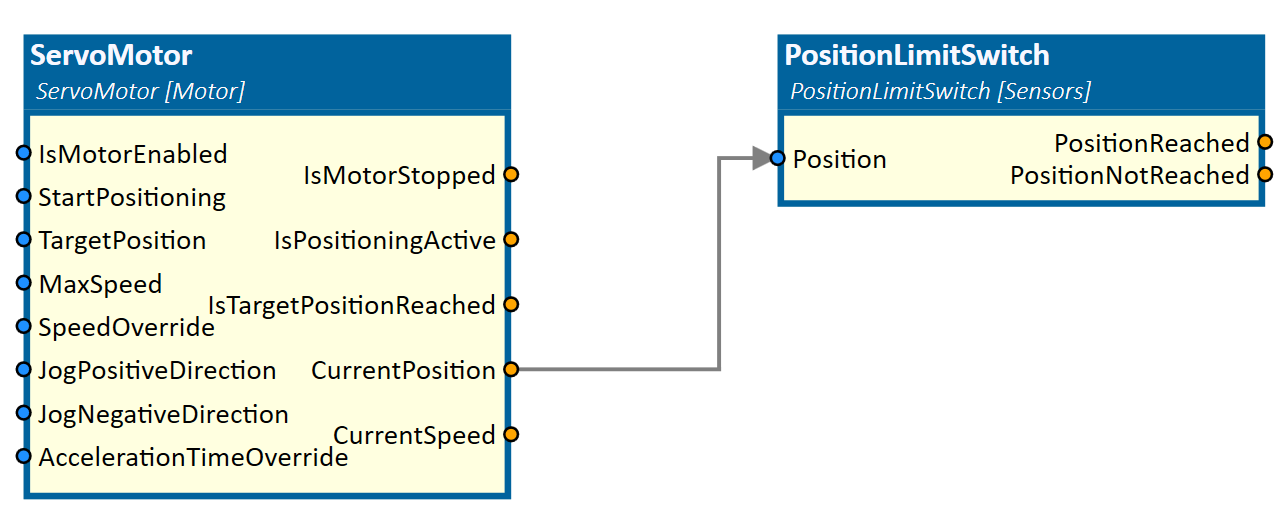 ServoMotor
ServoMotor [Motor]

IsMotorEnabled
StartPositioning
TargetPosition
MaxSpeed
SpeedOverride
JogPositiveDirection
JogNegativeDirection
AccelerationTimeOverride

IsMotorStopped
IsPositioningActive
IsTargetPositionReached
CurrentPosition
CurrentSpeed

PositionLimitSwitch
PositionLimitSwitch [Sensors]

Position

PositionReached
PositionNotReached